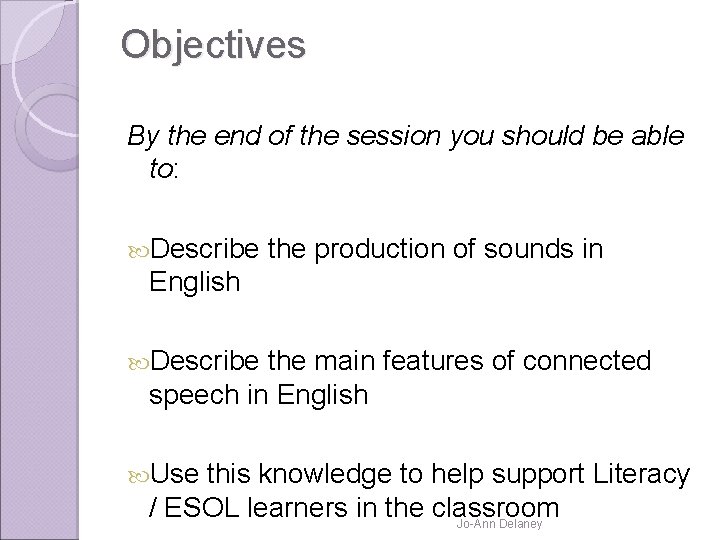 Objectives

By the end of the session you should be able to:

Describe the production of sounds in English

Describe the main features of connected speech in English

Use this knowledge to help support Literacy / ESOL learners in the classroom

Jo-Ann Delaney